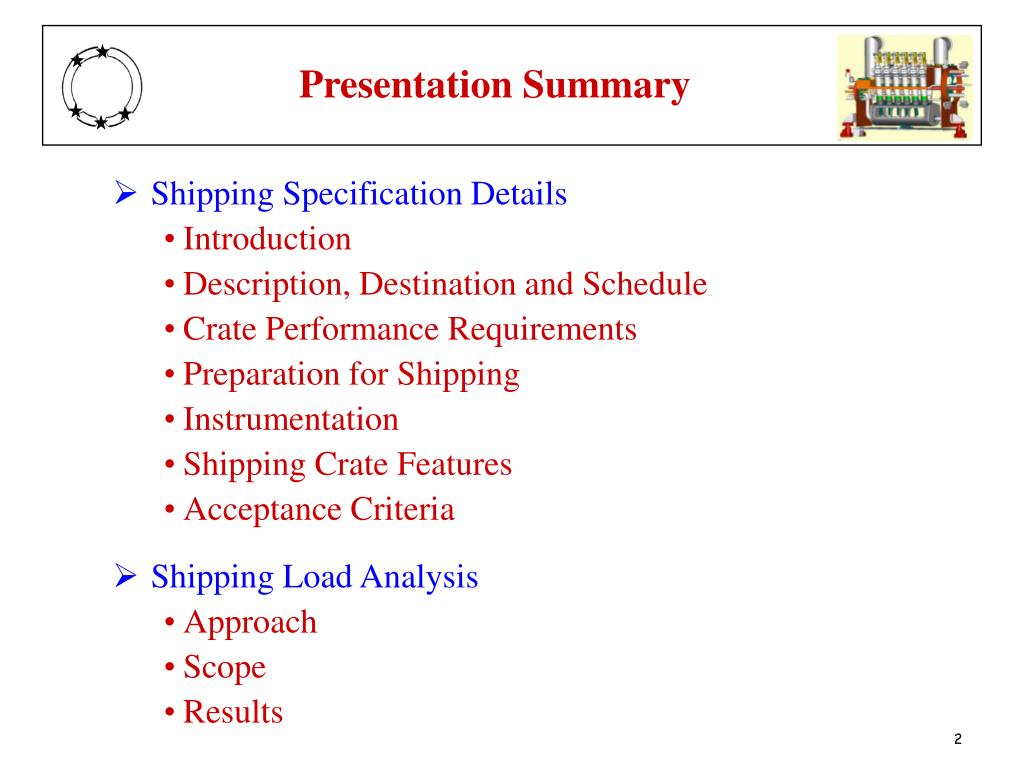 Presentation Summary

➢ Shipping Specification Details
• Introduction
• Description, Destination and Schedule
• Crate Performance Requirements
• Preparation for Shipping
• Instrumentation
• Shipping Crate Features
• Acceptance Criteria

➢ Shipping Load Analysis
• Approach
• Scope
• Results

2